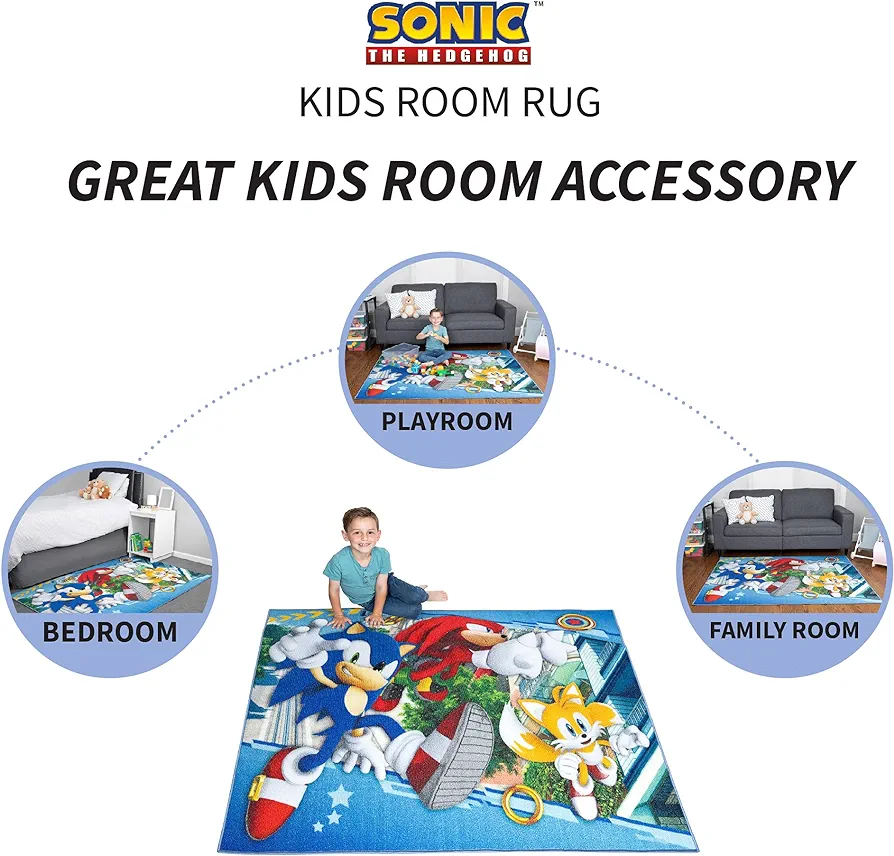 SONIC™
THE HEDGEHOG

KIDS ROOM RUG

GREAT KIDS ROOM ACCESSORY

PLAYROOM

BEDROOM

FAMILY ROOM